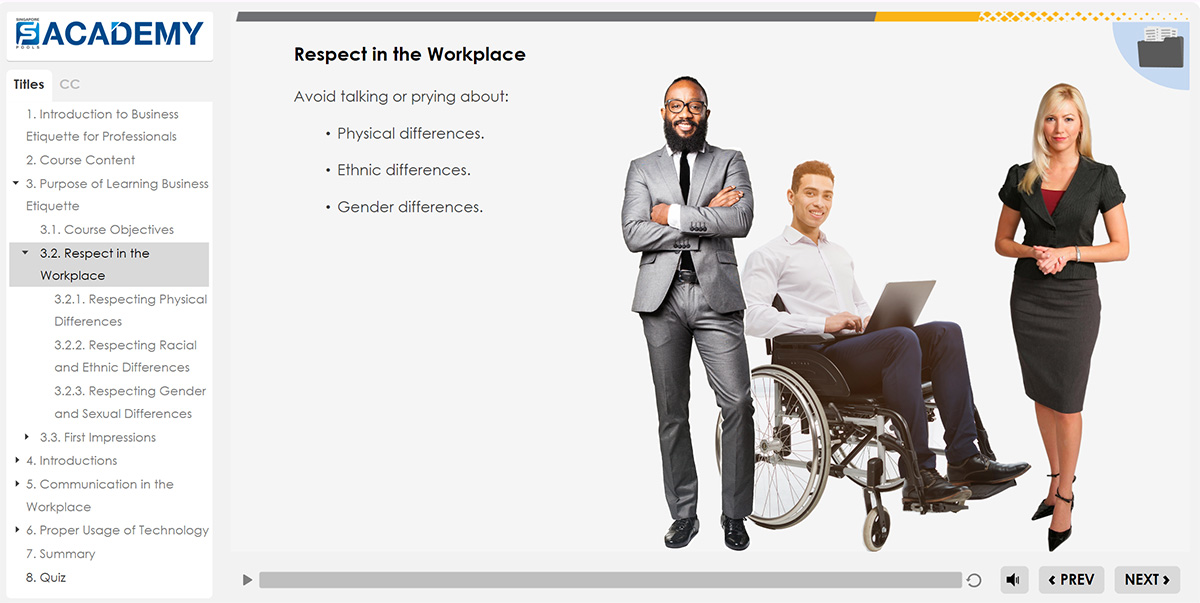 SINGAPORE POOLS ACADEMY

Titles CC

1. Introduction to Business Etiquette for Professionals
2. Course Content
3. Purpose of Learning Business Etiquette
3.1. Course Objectives
3.2. Respect in the Workplace
3.2.1. Respecting Physical Differences
3.2.2. Respecting Racial and Ethnic Differences
3.2.3. Respecting Gender and Sexual Differences
3.3. First Impressions
4. Introductions
5. Communication in the Workplace
6. Proper Usage of Technology
7. Summary
8. Quiz

Respect in the Workplace

Avoid talking or prying about:

• Physical differences.
• Ethnic differences.
• Gender differences.

PREV
NEXT